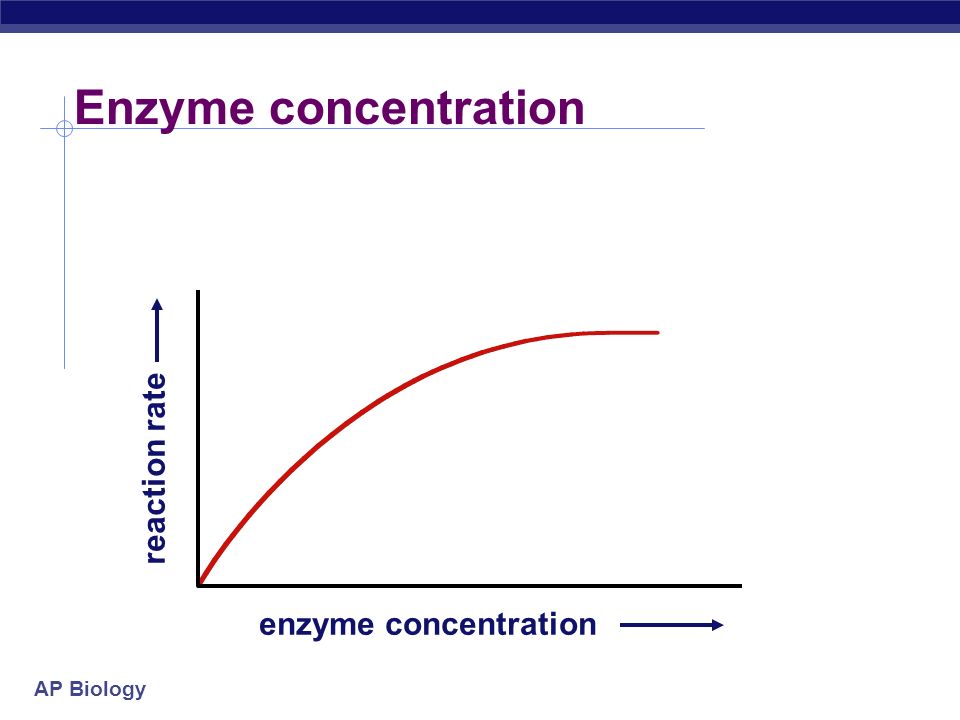 Enzyme concentration

reaction rate

enzyme concentration

AP Biology